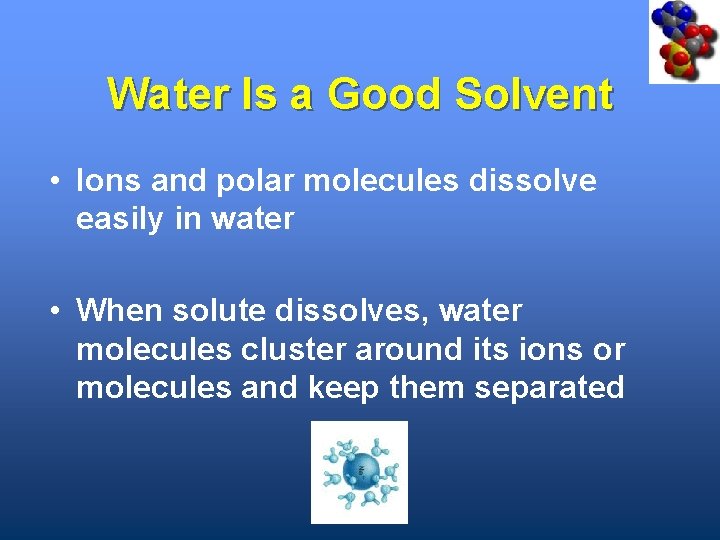 Water Is a Good Solvent

• Ions and polar molecules dissolve easily in water

• When solute dissolves, water molecules cluster around its ions or molecules and keep them separated